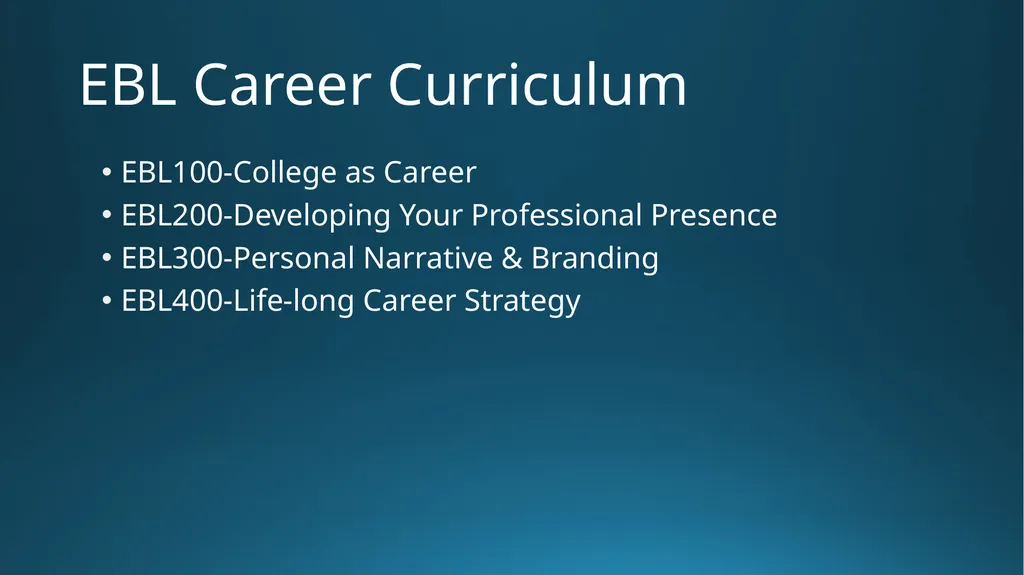 EBL Career Curriculum

• EBL100-College as Career
• EBL200-Developing Your Professional Presence
• EBL300-Personal Narrative & Branding
• EBL400-Life-long Career Strategy